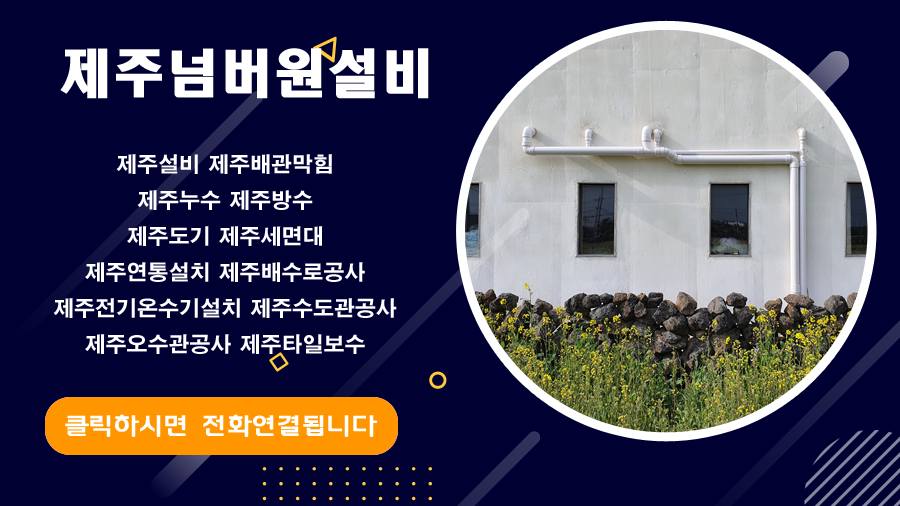 제주넘버원설비

제주설비 제주배관막힘
제주누수 제주방수
제주도기 제주세면대
제주연통설치 제주배수로공사
제주전기온수기설치 제주수도관공사
제주오수관공사 제주타일보수

클릭하시면 전화연결됩니다